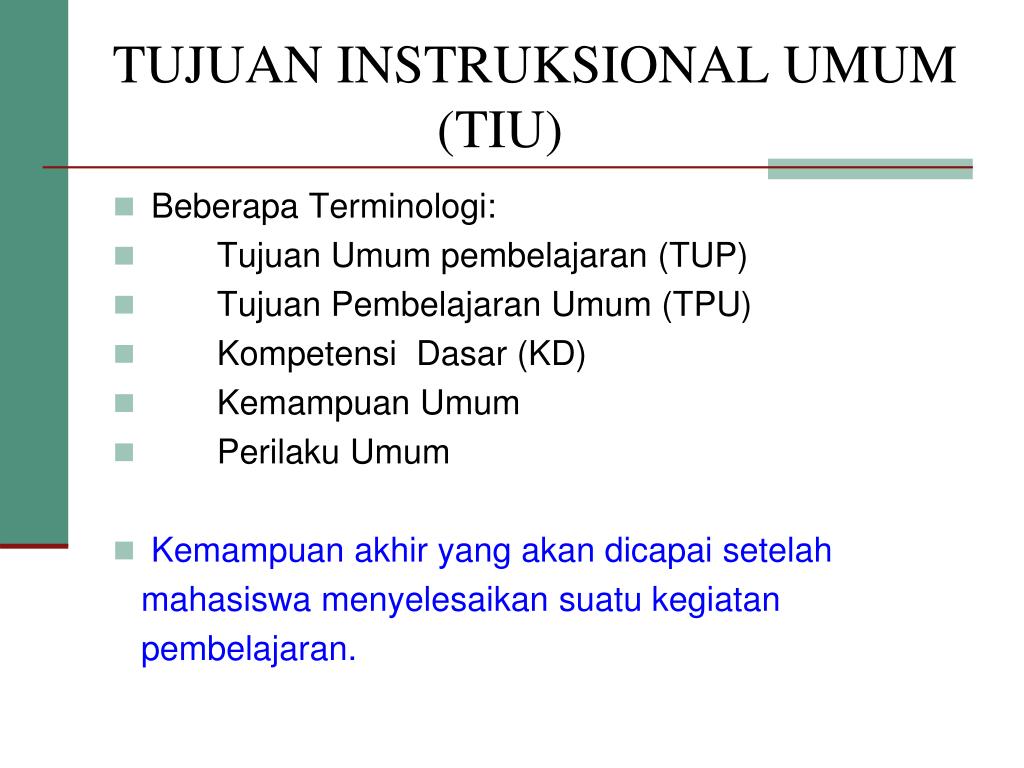 TUJUAN INSTRUKSIONAL UMUM (TIU)

Beberapa Terminologi:
Tujuan Umum pembelajaran (TUP)
Tujuan Pembelajaran Umum (TPU)
Kompetensi  Dasar (KD)
Kemampuan Umum
Perilaku Umum

Kemampuan akhir yang akan dicapai setelah mahasiswa menyelesaikan suatu kegiatan pembelajaran.